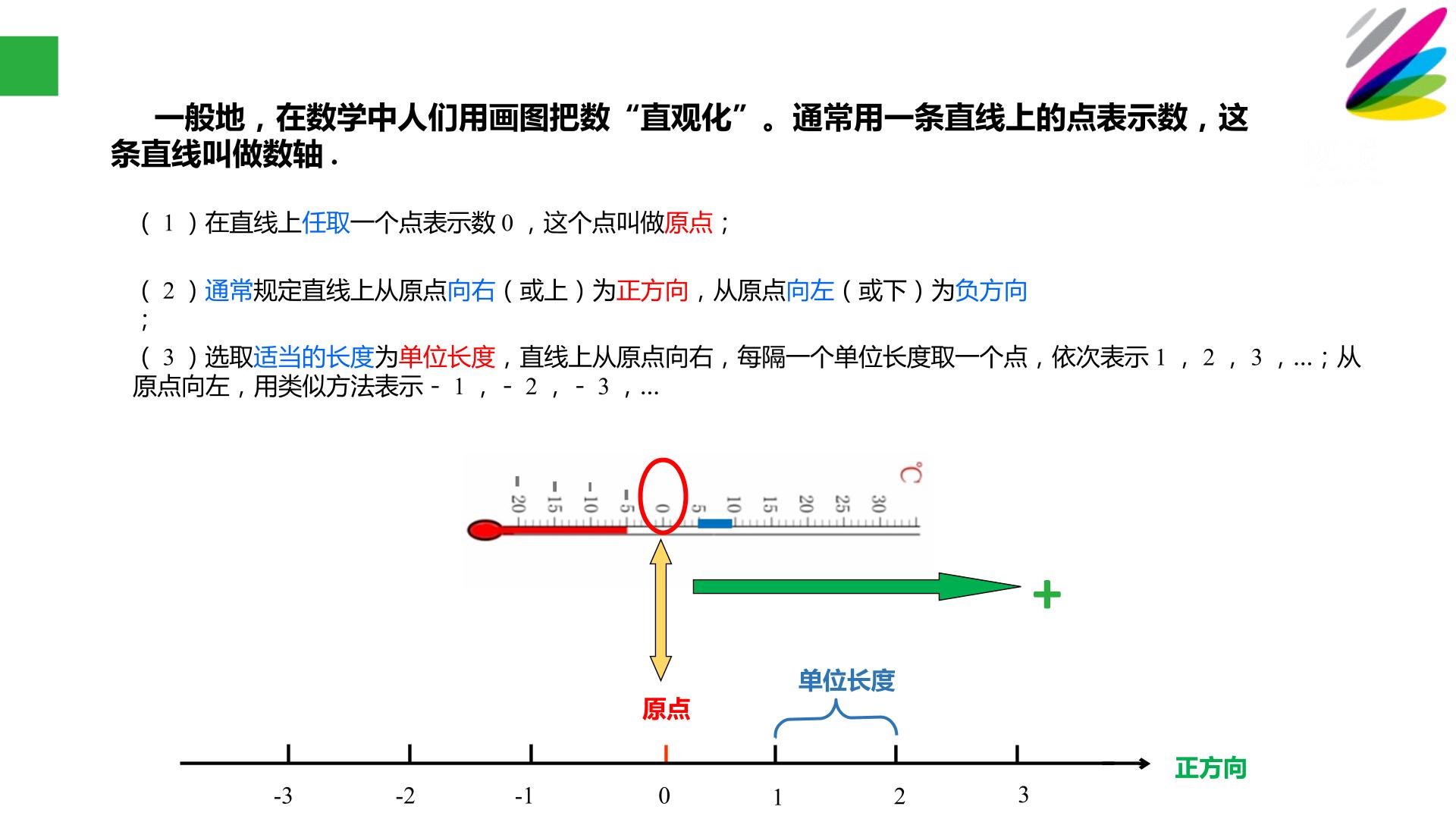 一般地，在数学中人们用画图把数“直观化”。通常用一条直线上的点表示数，这条直线叫做数轴.

(1)在直线上任取一个点表示数0，这个点叫做原点；

(2)通常规定直线上从原点向右(或上)为正方向，从原点向左(或下)为负方向；

(3)选取适当的长度为单位长度，直线上从原点向右，每隔一个单位长度取一个点，依次表示1，2，3，...；从原点向左，用类似方法表示-1，-2，-3，...

℃
-20 -15 -10 -5 0 5 10 15 20 25 30

+

单位长度

原点

正方向

-3 -2 -1 0 1 2 3